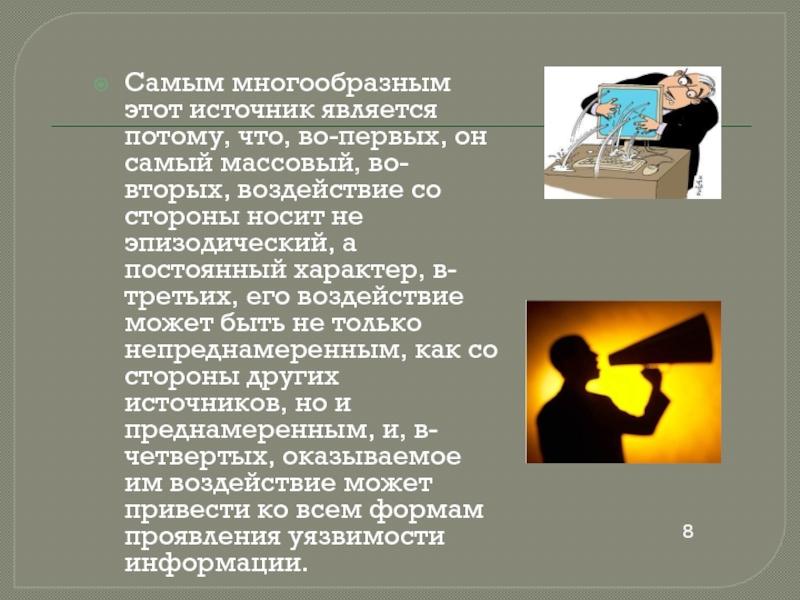 Самым многообразным этот источник является потому, что, во-первых, он самый массовый, во-вторых, воздействие со стороны носит не эпизодический, а постоянный характер, в-третьих, его воздействие может быть не только непреднамеренным, как со стороны других источников, но и преднамеренным, и, в-четвертых, оказываемое им воздействие может привести ко всем формам проявления уязвимости информации.

8